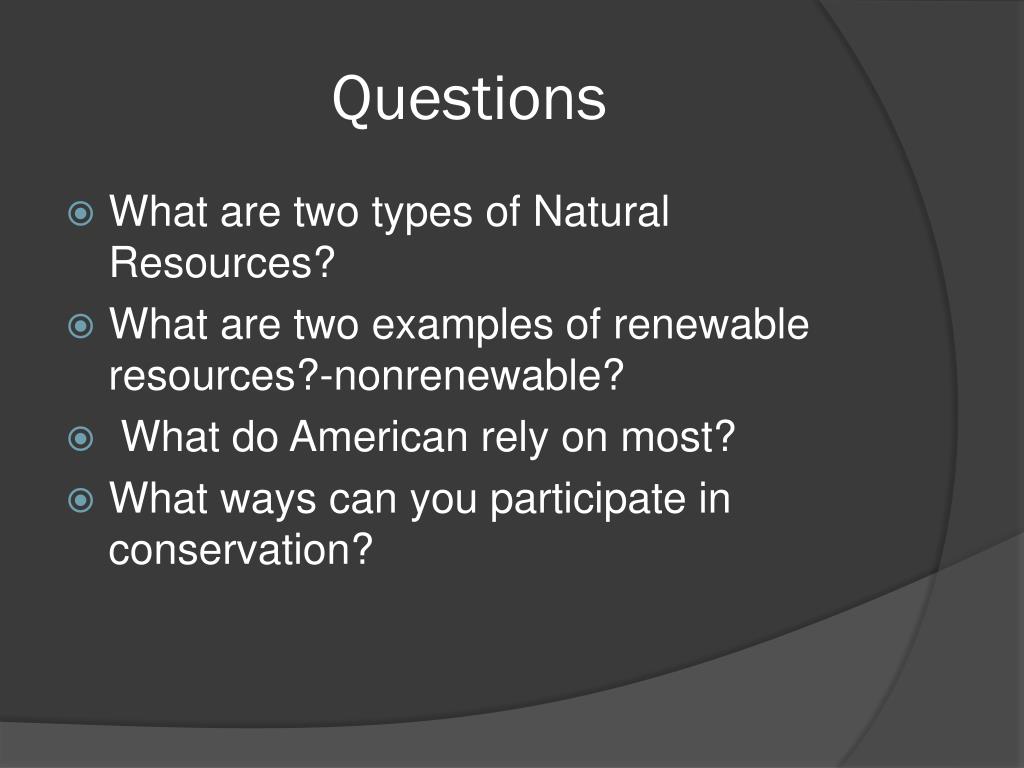 Questions

What are two types of Natural Resources?

What are two examples of renewable resources?-nonrenewable?

What do American rely on most?

What ways can you participate in conservation?